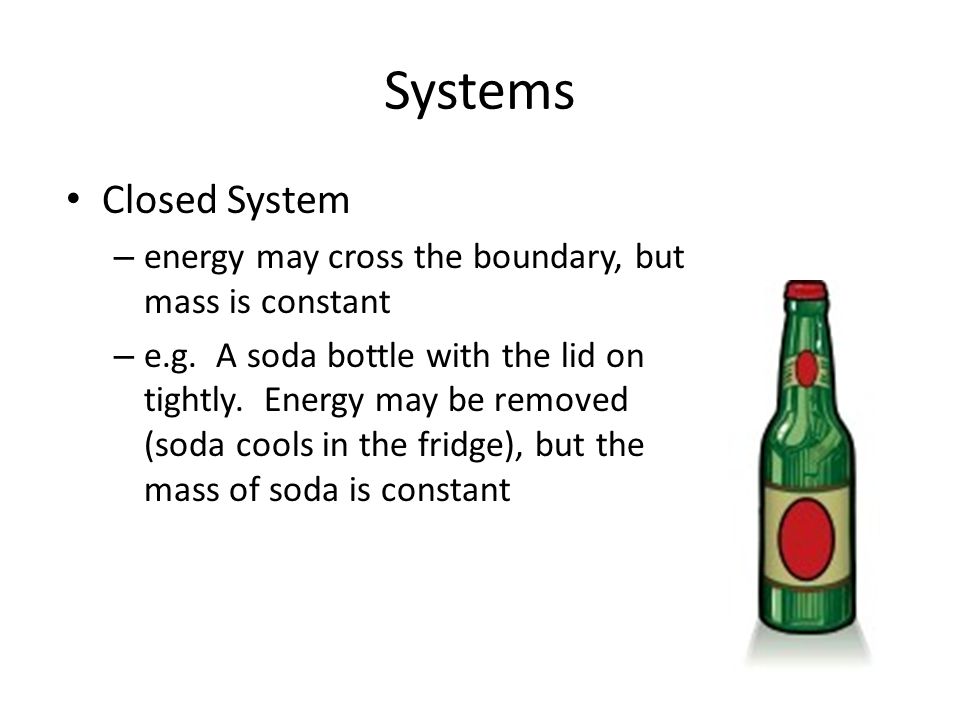 Systems

• Closed System
– energy may cross the boundary, but mass is constant
– e.g. A soda bottle with the lid on tightly. Energy may be removed (soda cools in the fridge), but the mass of soda is constant